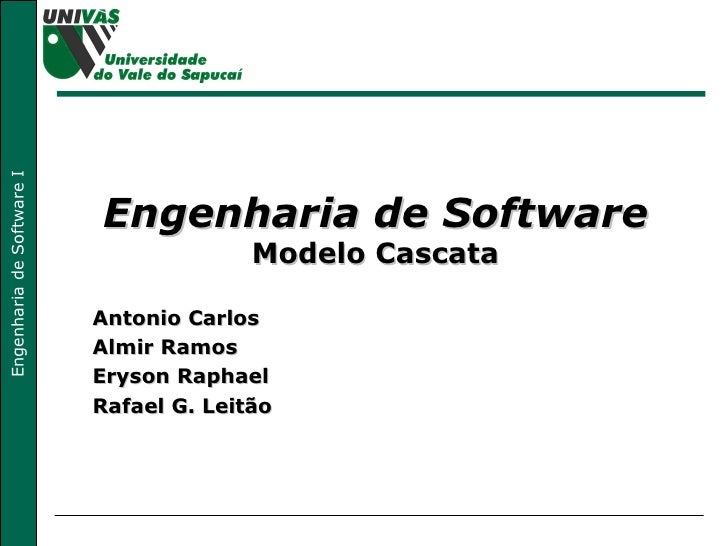 UNIVÁS
Universidade
do Vale do Sapucaí

Engenharia de Software I

Engenharia de Software
Modelo Cascata

Antonio Carlos
Almir Ramos
Eryson Raphael
Rafael G. Leitão